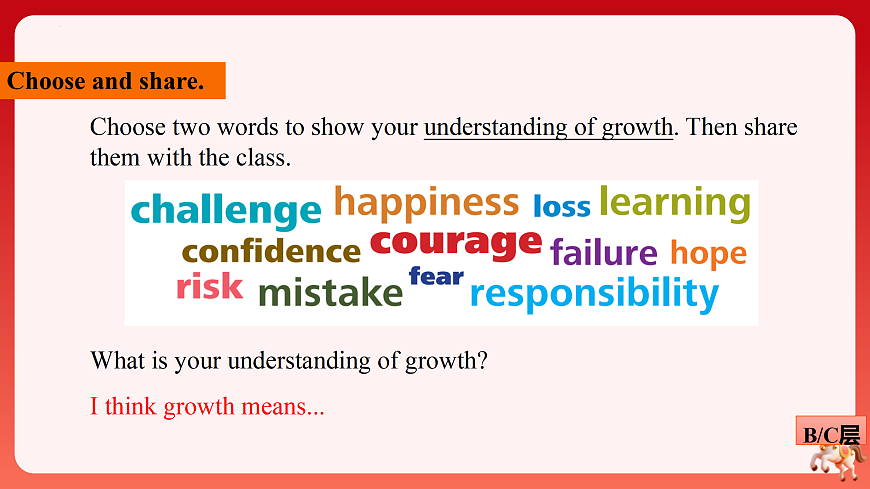 Choose and share.

Choose two words to show your understanding of growth. Then share them with the class.

challenge happiness loss learning
confidence courage failure hope
risk mistake fear responsibility

What is your understanding of growth?

I think growth means...

B/C层